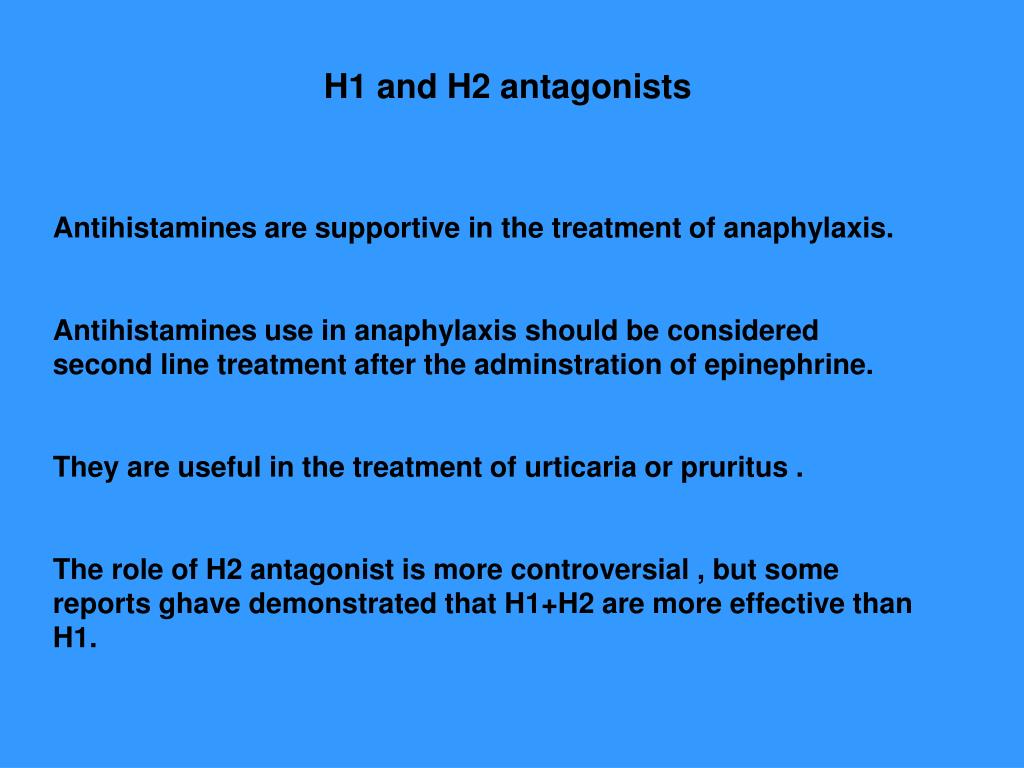 H1 and H2 antagonists

Antihistamines are supportive in the treatment of anaphylaxis.

Antihistamines use in anaphylaxis should be considered second line treatment after the adminstration of epinephrine.

They are useful in the treatment of urticaria or pruritus .

The role of H2 antagonist is more controversial , but some reports ghave demonstrated that H1+H2 are more effective than H1.